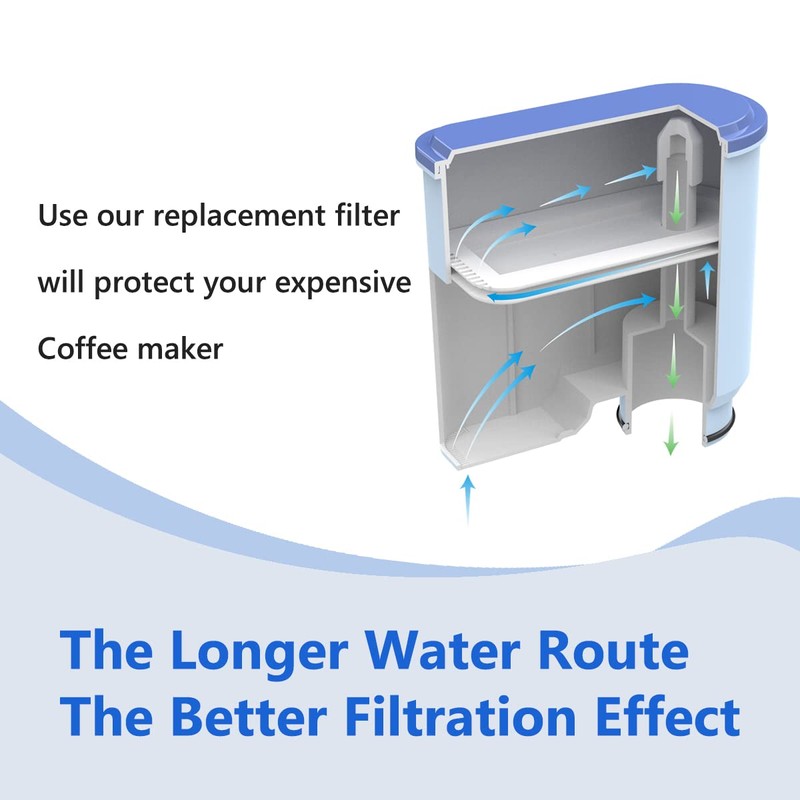 Use our replacement filter

will protect your expensive

Coffee maker

The Longer Water Route
The Better Filtration Effect